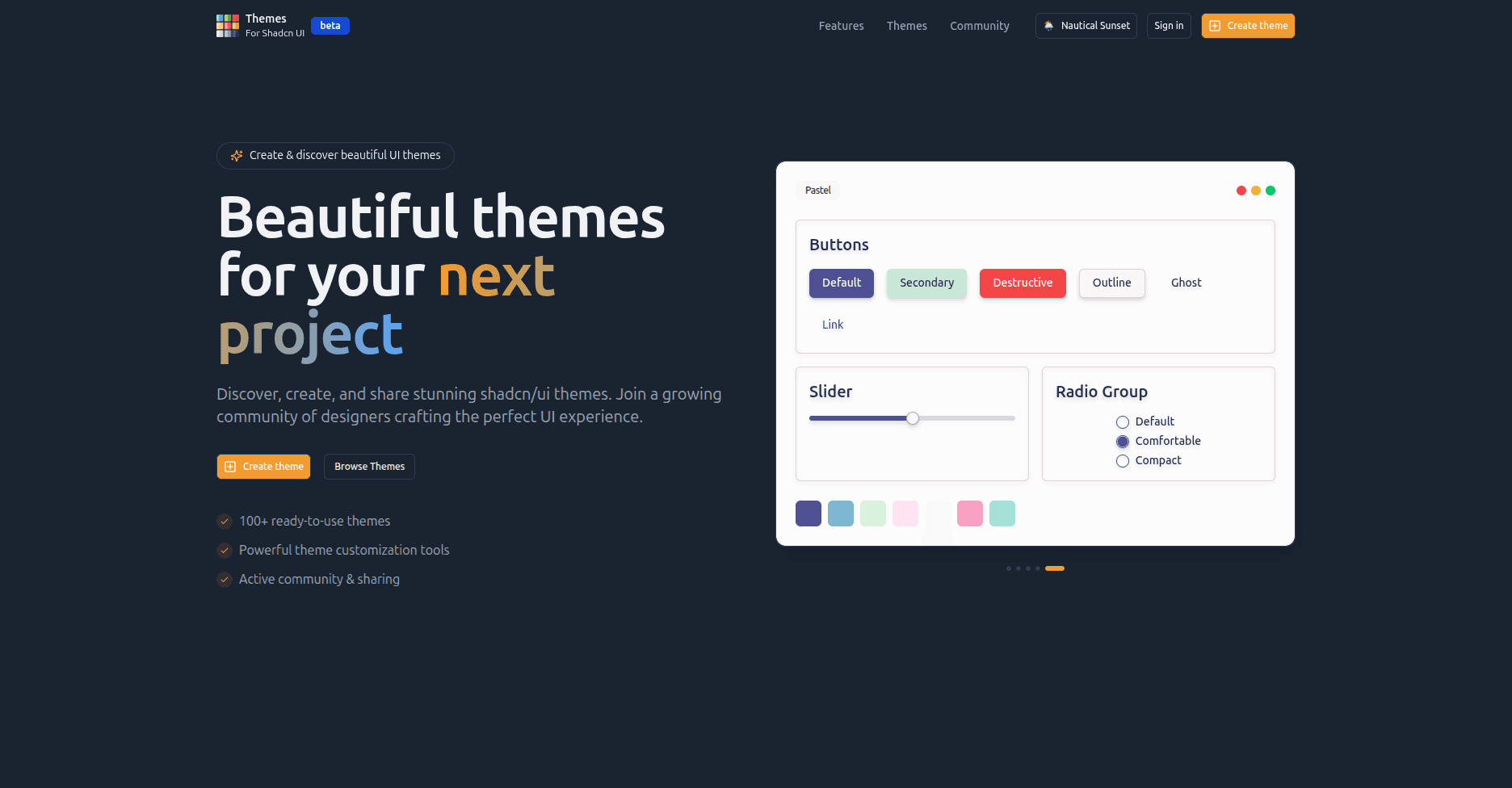 Themes
For Shadcn UI
beta

Features Themes Community
Nautical Sunset
Sign in
Create theme

Create & discover beautiful UI themes

Beautiful themes for your next project

Discover, create, and share stunning shadcn/ui themes. Join a growing community of designers crafting the perfect UI experience.

Create theme
Browse Themes

100+ ready-to-use themes
Powerful theme customization tools
Active community & sharing

Pastel

Buttons
Default Secondary Destructive Outline Ghost
Link

Slider

Radio Group
Default
Comfortable
Compact